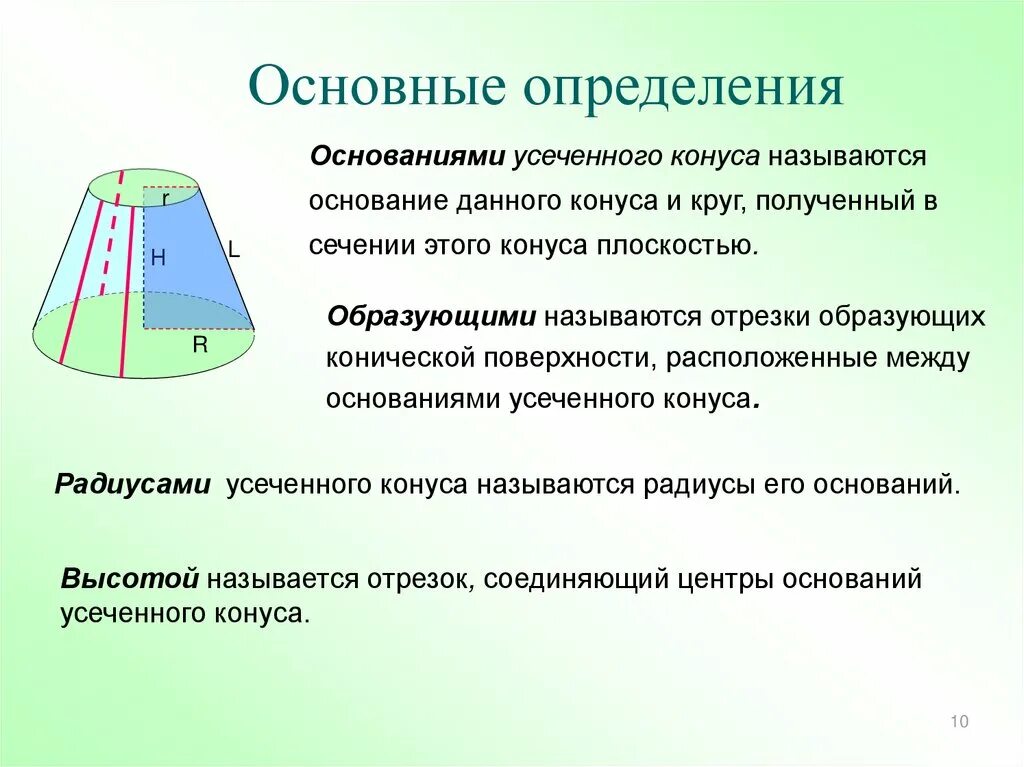 Основные определения

r
H
L
R

Основаниями усеченного конуса называются основание данного конуса и круг, полученный в сечении этого конуса плоскостью.

Образующими называются отрезки образующих конической поверхности, расположенные между основаниями усеченного конуса.

Радиусами усеченного конуса называются радиусы его оснований.

Высотой называется отрезок, соединяющий центры оснований усеченного конуса.

10